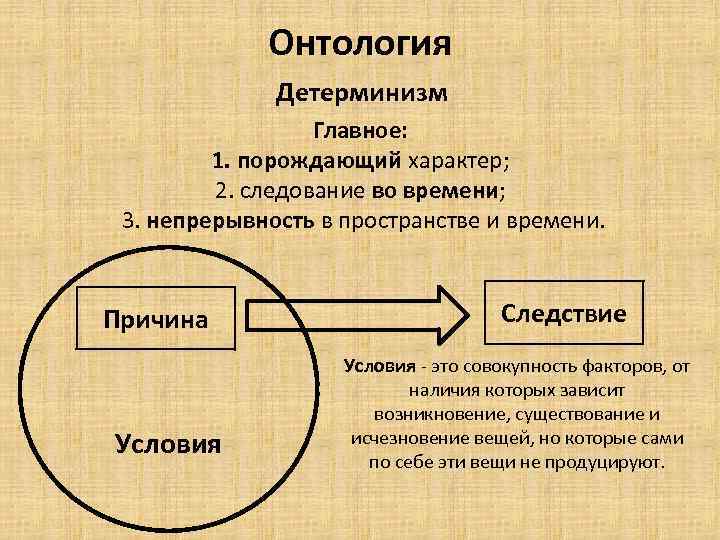 Онтология

Детерминизм

Главное:
1. порождающий характер;
2. следование во времени;
3. непрерывность в пространстве и времени.

Причина

Следствие

Условия

Условия - это совокупность факторов, от наличия которых зависит возникновение, существование и исчезновение вещей, но которые сами по себе эти вещи не продуцируют.